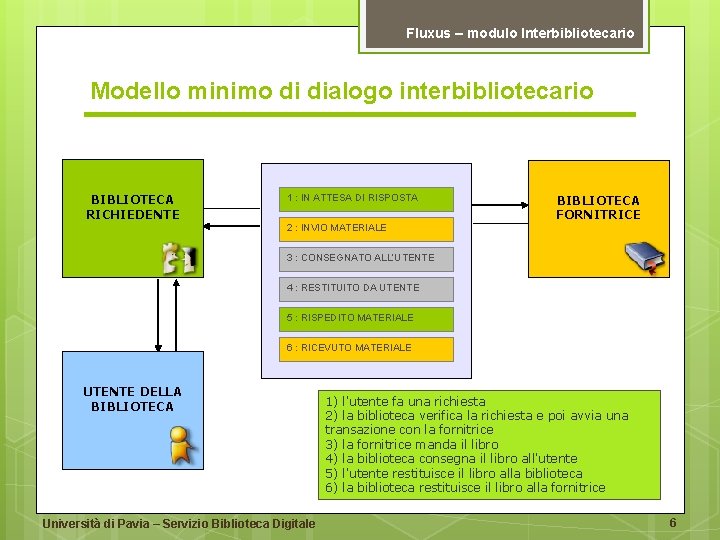 Fluxus – modulo Interbibliotecario

Modello minimo di dialogo interbibliotecario

BIBLIOTECA RICHIEDENTE

1 : IN ATTESA DI RISPOSTA

2 : INVIO MATERIALE

3 : CONSEGNATO ALL'UTENTE

4 : RESTITUITO DA UTENTE

5 : RISPEDITO MATERIALE

6 : RICEVUTO MATERIALE

BIBLIOTECA FORNITRICE

UTENTE DELLA BIBLIOTECA

1) l'utente fa una richiesta
2) la biblioteca verifica la richiesta e poi avvia una transazione con la fornitrice
3) la fornitrice manda il libro
4) la biblioteca consegna il libro all'utente
5) l'utente restituisce il libro alla biblioteca
6) la biblioteca restituisce il libro alla fornitrice

Università di Pavia – Servizio Biblioteca Digitale

6